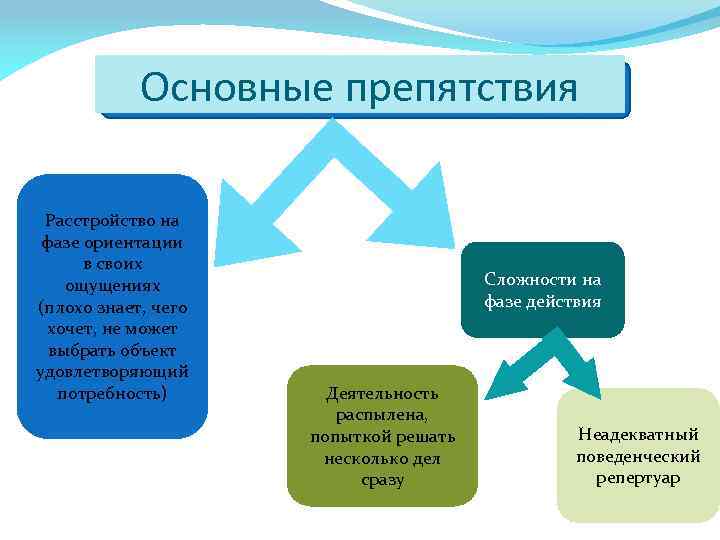 Основные препятствия

Расстройство на фазе ориентации в своих ощущениях (плохо знает, чего хочет, не может выбрать объект удовлетворяющий потребность)

Сложности на фазе действия

Деятельность распылена, попыткой решать несколько дел сразу

Неадекватный поведенческий репертуар